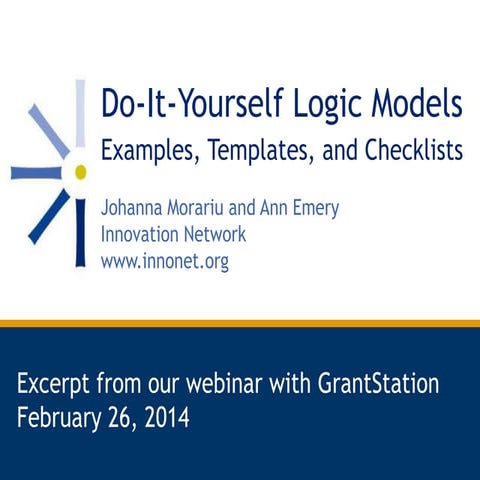 Do-It-Yourself Logic Models
Examples, Templates, and Checklists

Johanna Morariu and Ann Emery
Innovation Network
www.innonet.org

Excerpt from our webinar with GrantStation
February 26, 2014